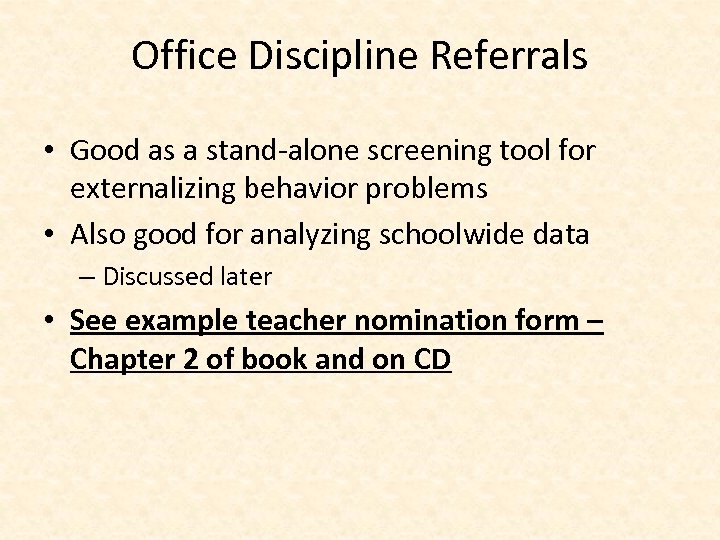 Office Discipline Referrals

• Good as a stand-alone screening tool for externalizing behavior problems
• Also good for analyzing schoolwide data
– Discussed later
• See example teacher nomination form – Chapter 2 of book and on CD